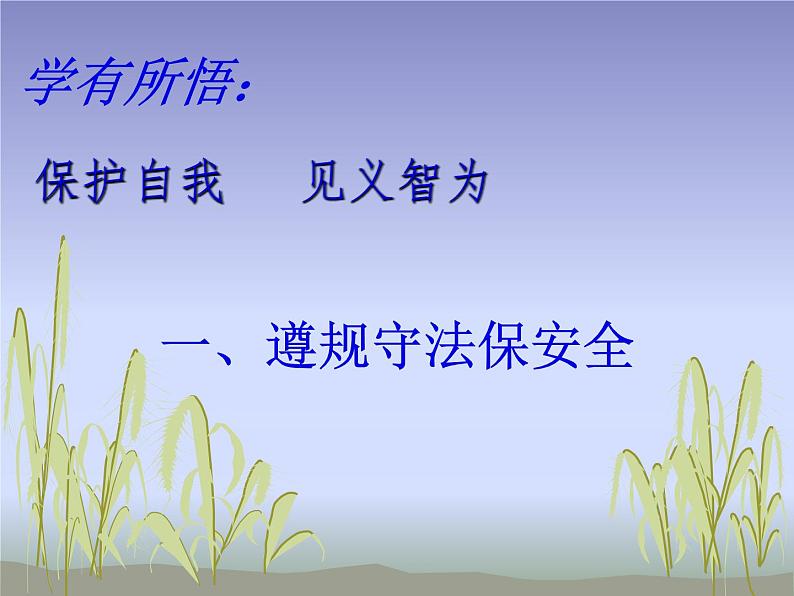 学有所悟：

保护自我　见义智为

一、遵规守法保安全